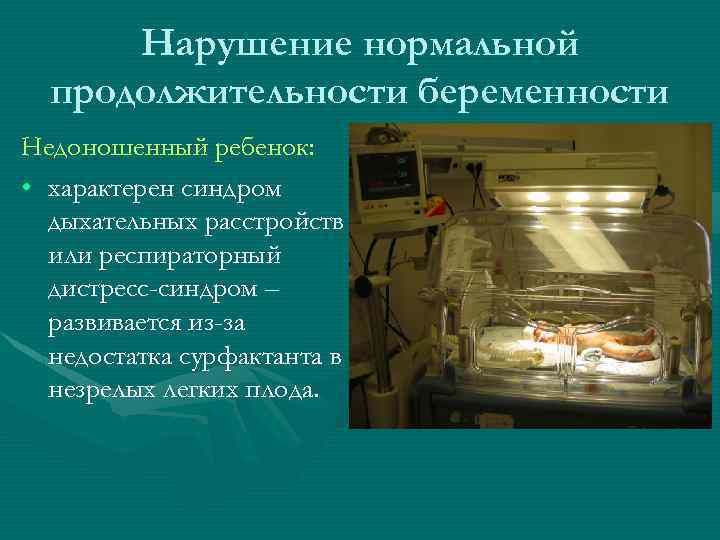 Нарушение нормальной продолжительности беременности

Недоношенный ребенок:

• характерен синдром дыхательных расстройств или респираторный дистресс-синдром – развивается из-за недостатка сурфактанта в незрелых легких плода.